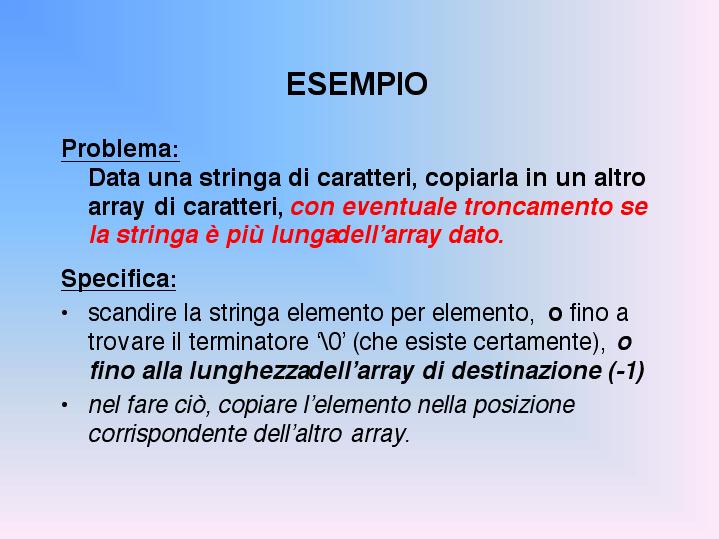 ESEMPIO

Problema:
Data una stringa di caratteri, copiarla in un altro array di caratteri, con eventuale troncamento se la stringa è più lungadell’array dato.

Specifica:

• scandire la stringa elemento per elemento, o fino a trovare il terminatore ‘\0’ (che esiste certamente), o fino alla lunghezzadell’array di destinazione (-1)
• nel fare ciò, copiare l’elemento nella posizione corrispondente dell’altro array.